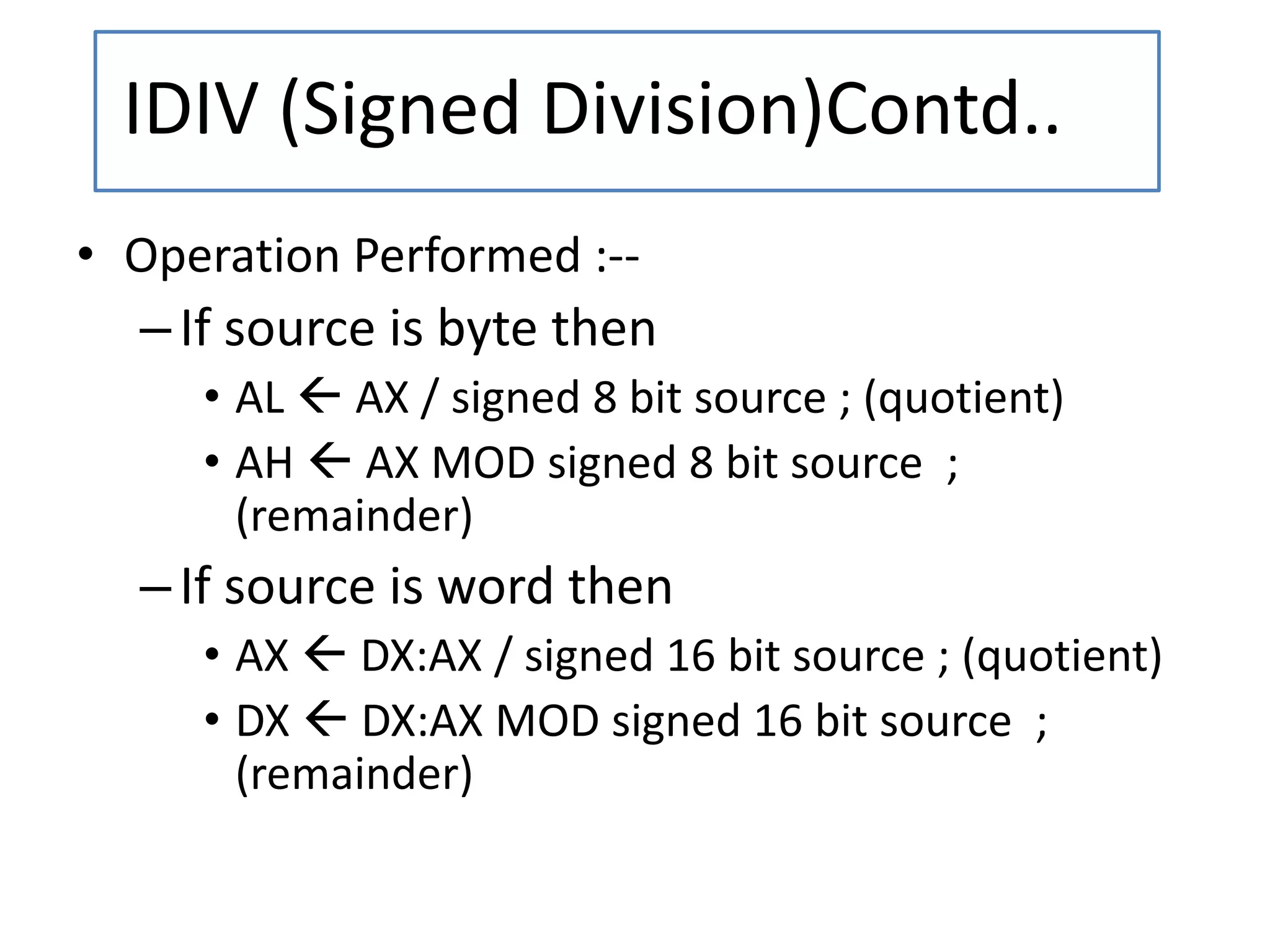 IDIV (Signed Division)Contd..

• Operation Performed :--

– If source is byte then

• AL ← AX / signed 8 bit source ; (quotient)

• AH ← AX MOD signed 8 bit source ; (remainder)

– If source is word then

• AX ← DX:AX / signed 16 bit source ; (quotient)

• DX ← DX:AX MOD signed 16 bit source ; (remainder)